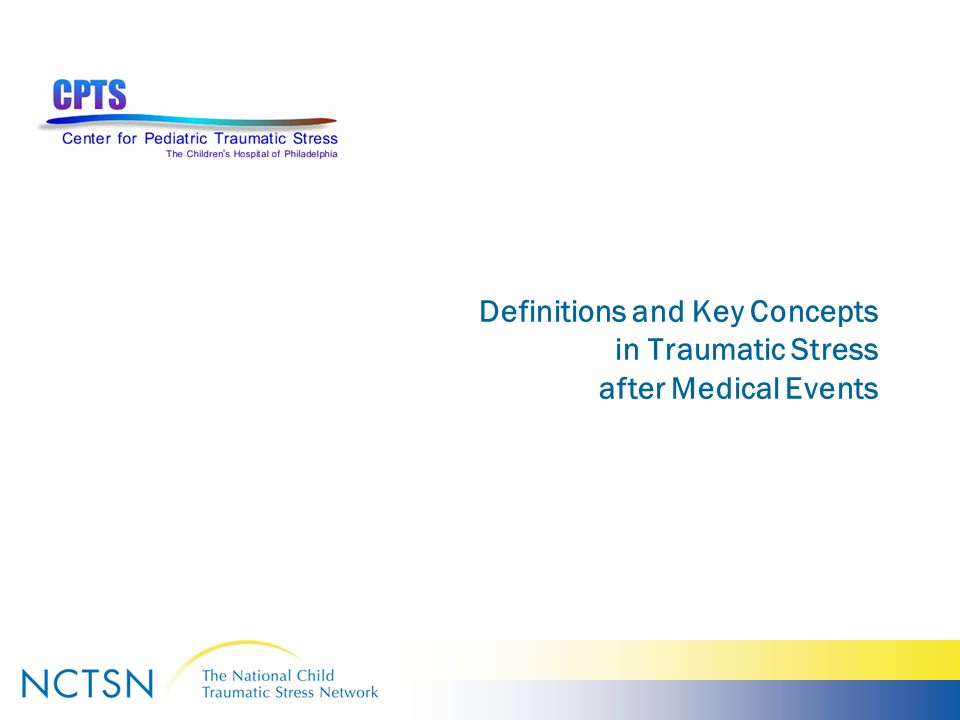 CPTS
Center for Pediatric Traumatic Stress
The Children's Hospital of Philadelphia

Definitions and Key Concepts in Traumatic Stress after Medical Events

NCTSN
The National Child Traumatic Stress Network